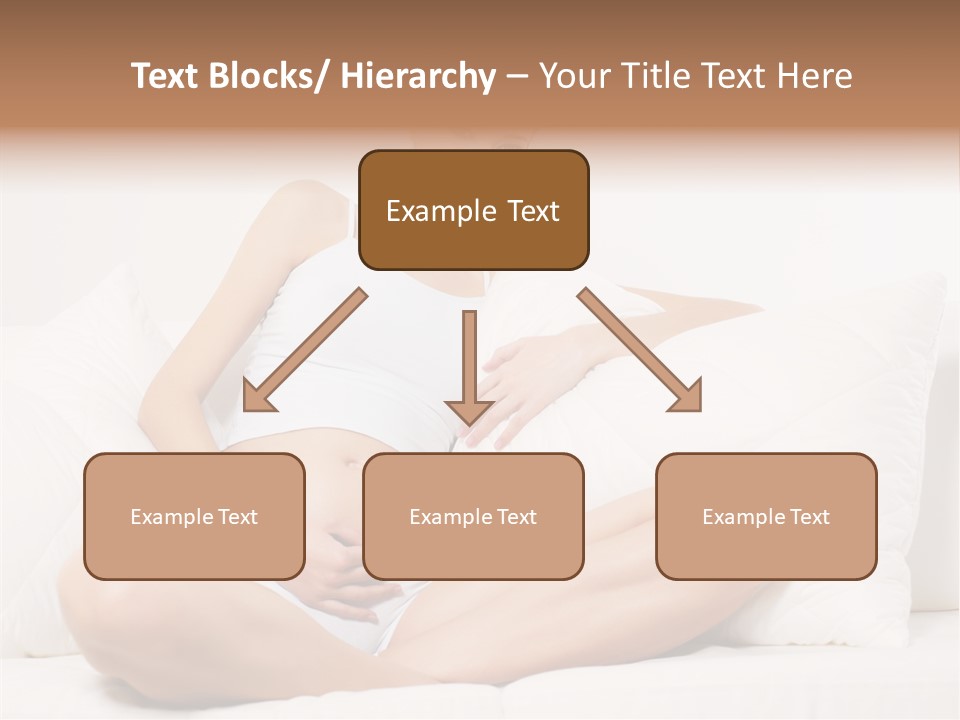 Text Blocks/ Hierarchy – Your Title Text Here

Example Text

Example Text

Example Text

Example Text